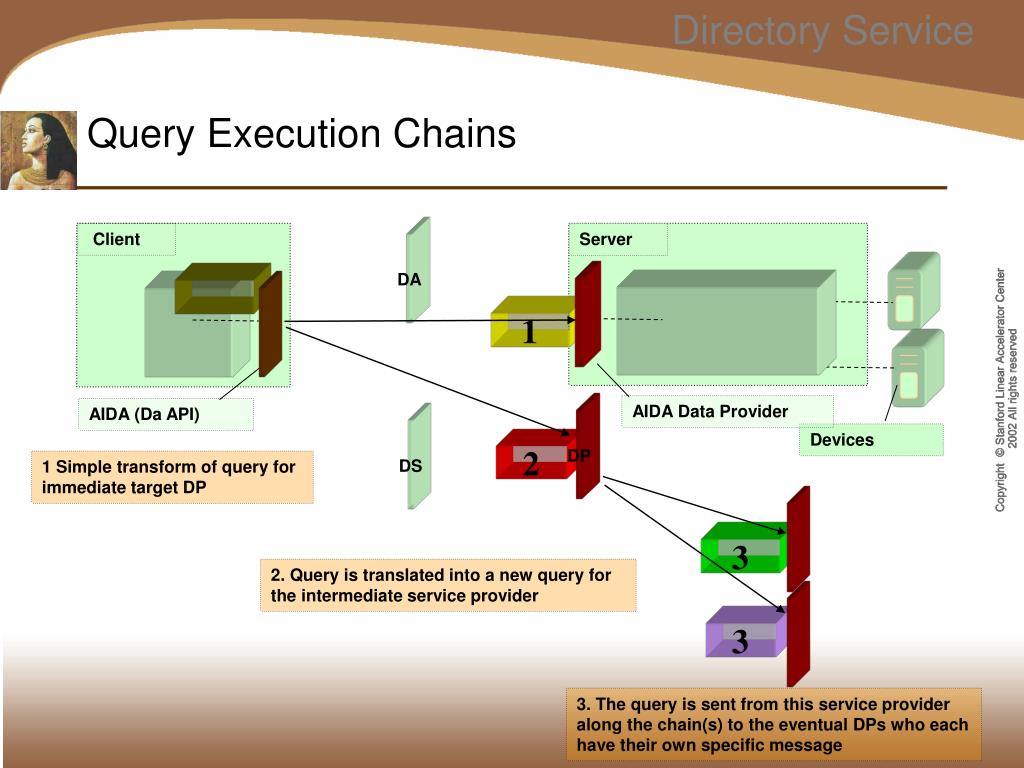 Directory Service

Query Execution Chains

Client

DA

Server

1

AIDA (Da API)

AIDA Data Provider

Devices

1 Simple transform of query for immediate target DP

DS

2

DP

3

2. Query is translated into a new query for the intermediate service provider

3

3. The query is sent from this service provider along the chain(s) to the eventual DPs who each have their own specific message

Copyright © Stanford Linear Accelerator Center 2002 All rights reserved